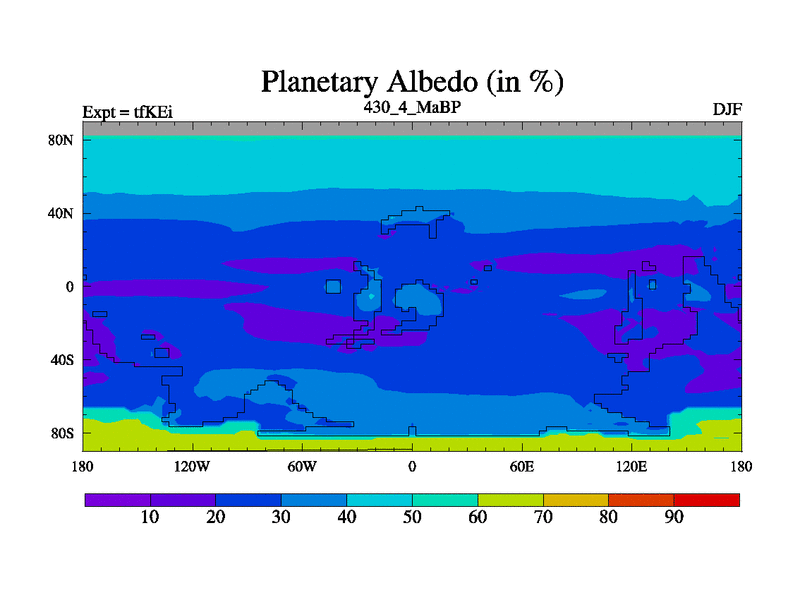 Planetary Albedo (in %)

Expt = tfKEi

430_4_MaBP

DJF

80N

40N

0

40S

80S

180

120W

60W

0

60E

120E

180

10 20 30 40 50 60 70 80 90